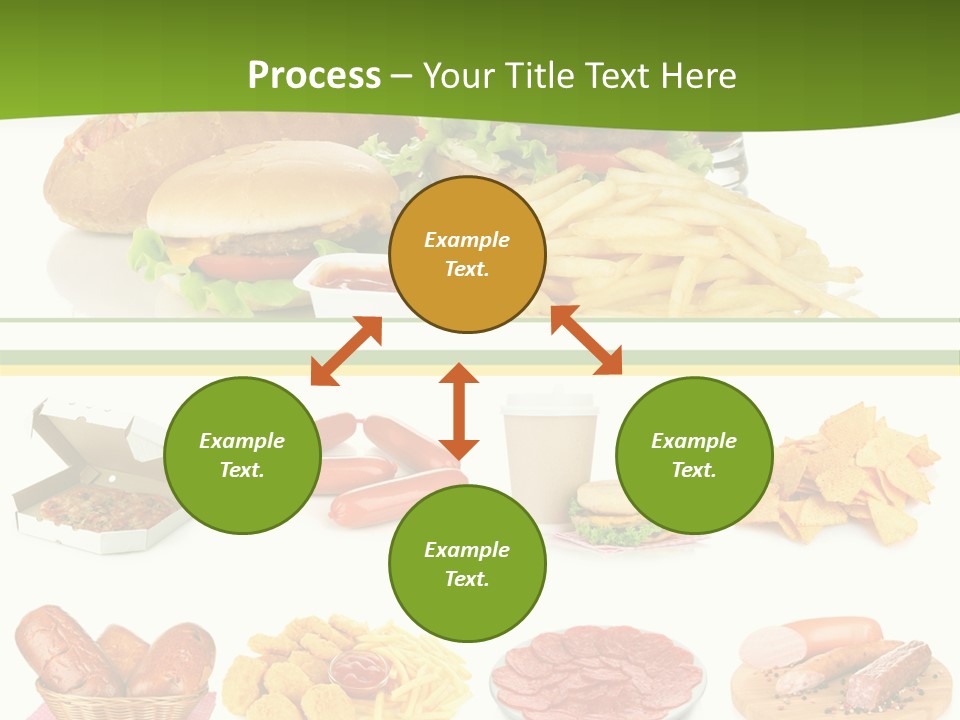 Process – Your Title Text Here

Example Text.

Example Text.

Example Text.

Example Text.